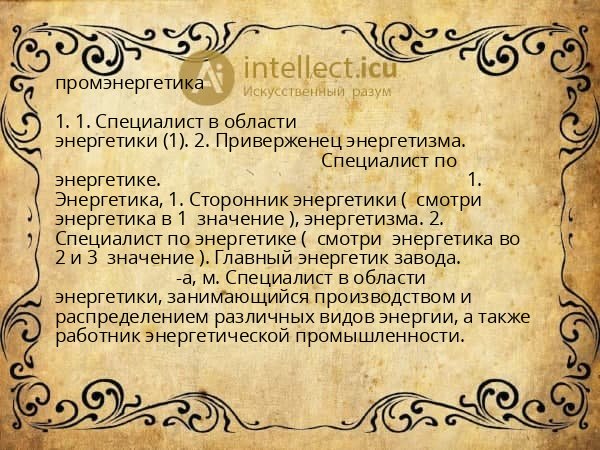 intellect.icu
Искусственный разум

промэнергетика

1. 1. Специалист в области энергетики (1). 2. Приверженец энергетизма. Специалист по энергетике. 1. Энергетика, 1. Сторонник энергетики ( смотри энергетика в 1 значение ), энергетизма. 2. Специалист по энергетике ( смотри энергетика во 2 и 3 значение ). Главный энергетик завода. -а, м. Специалист в области энергетики, занимающийся производством и распределением различных видов энергии, а также работник энергетической промышленности.